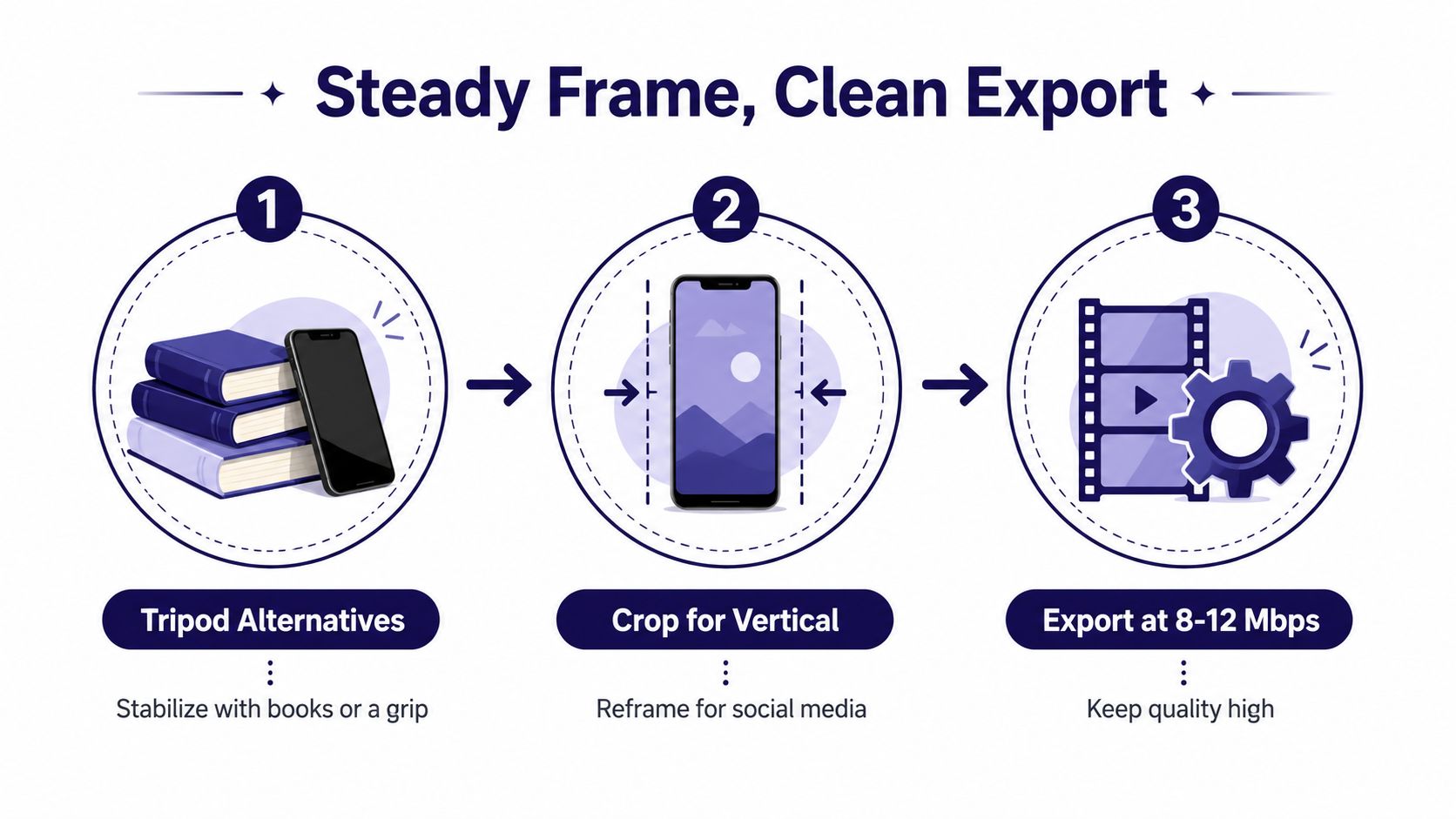 Steady Frame, Clean Export

1

Tripod Alternatives

Stabilize with books or a grip

2

Crop for Vertical

Reframe for social media

3

Export at 8-12 Mbps

Keep quality high